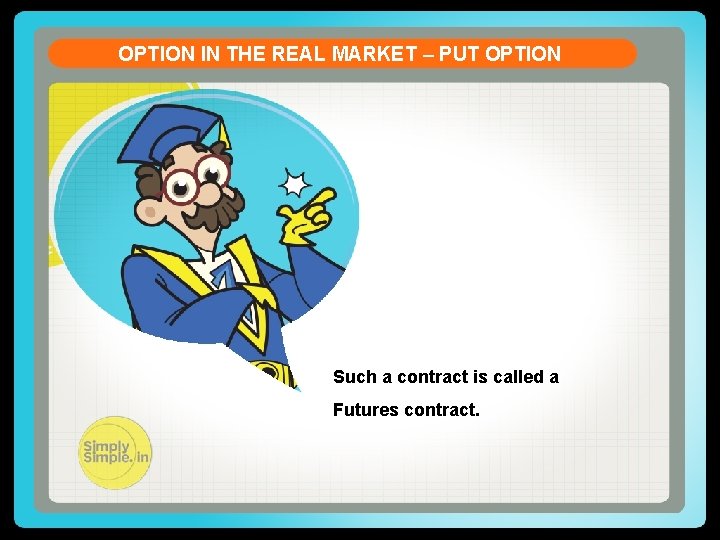 OPTION IN THE REAL MARKET – PUT OPTION

Such a contract is called a Futures contract.

Simply Simple.in